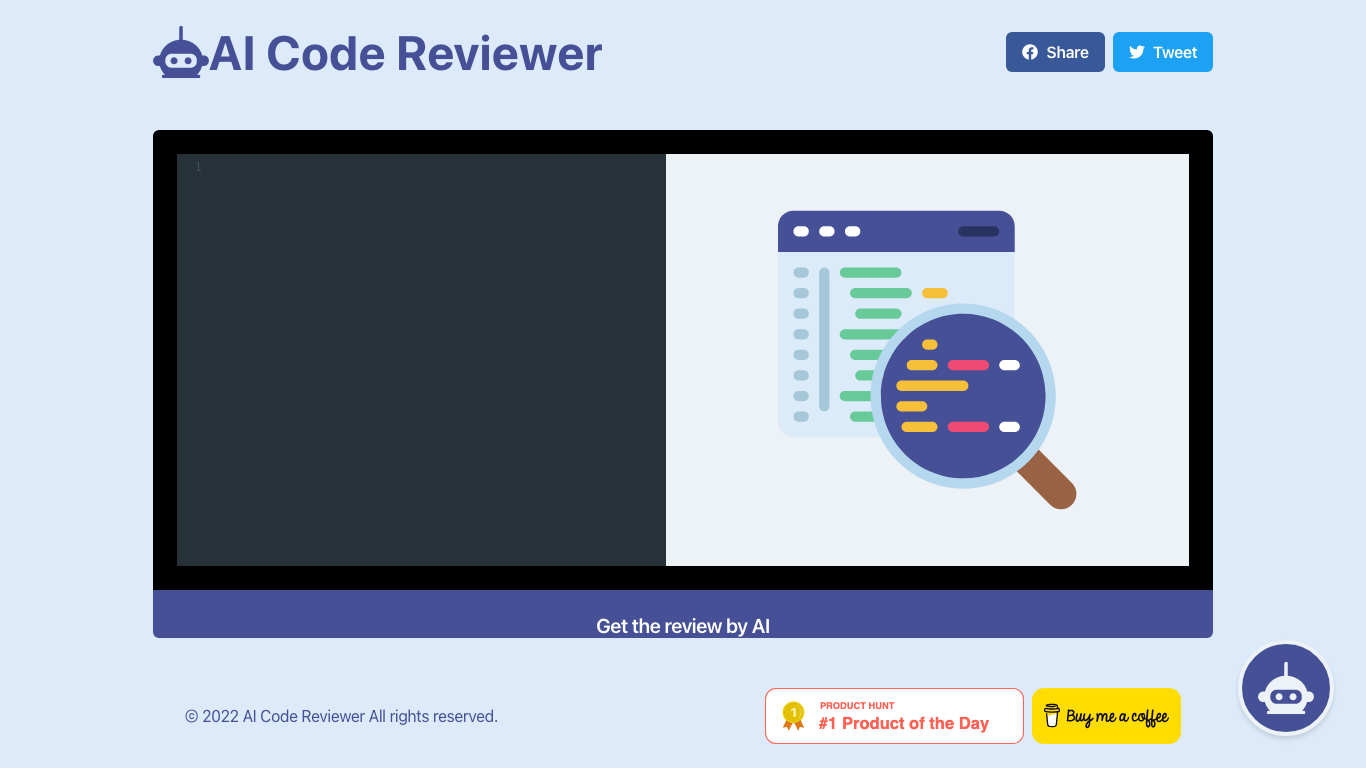 AI Code Reviewer

Share

Tweet

1

Get the review by AI

© 2022 AI Code Reviewer All rights reserved.

1
PRODUCT HUNT
#1 Product of the Day

Buy me a coffee